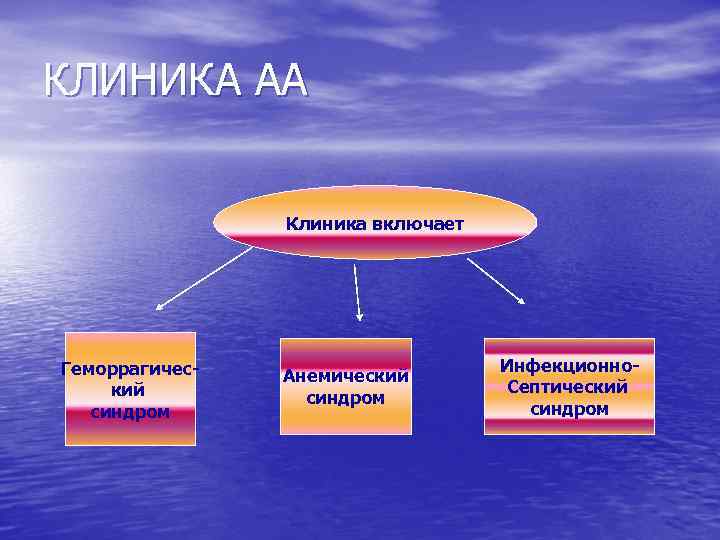 КЛИНИКА АА

Клиника включает

Геморрагический синдром

Анемический синдром

Инфекционно-Септический синдром